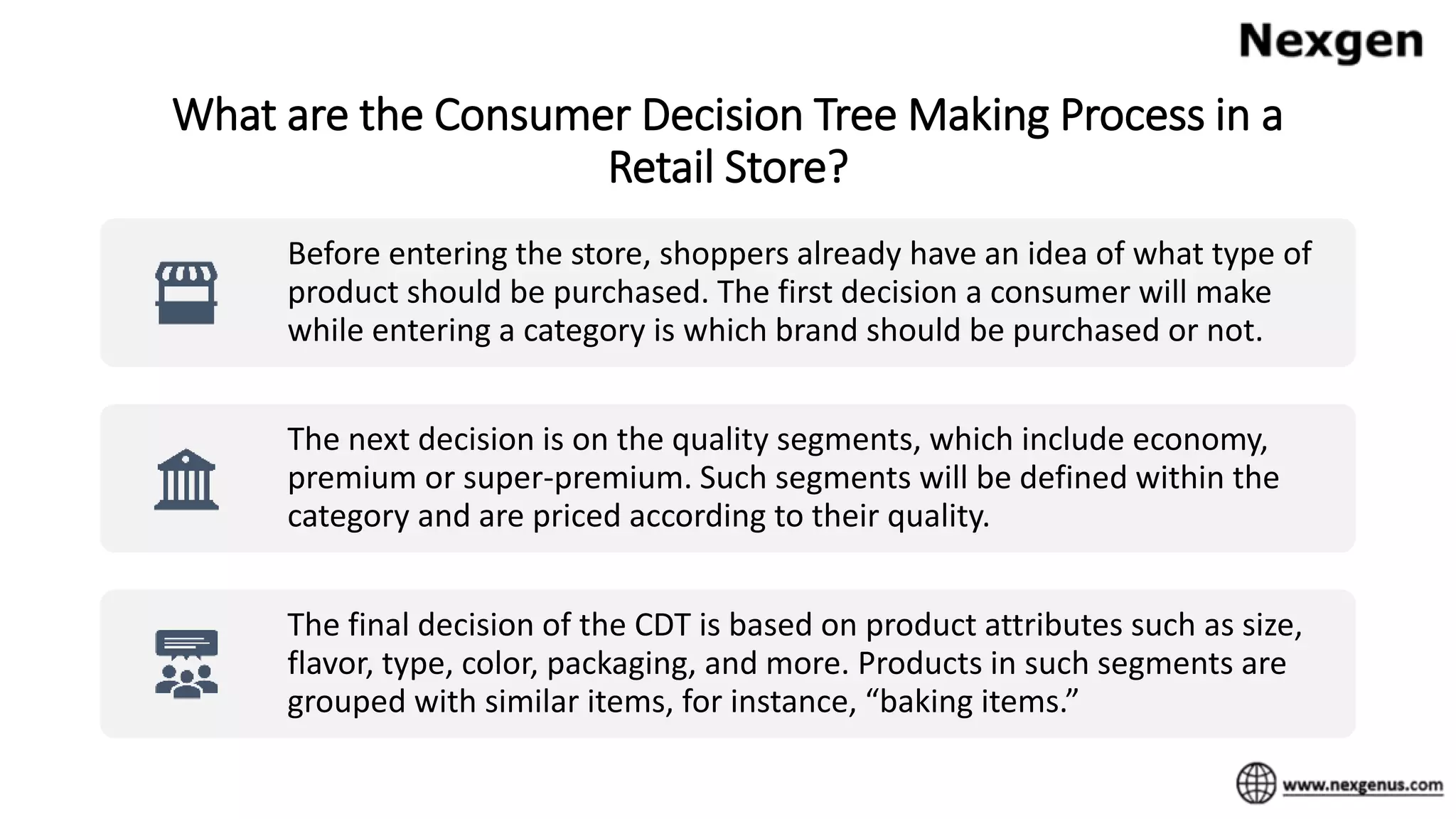 Nexgen

What are the Consumer Decision Tree Making Process in a Retail Store?

Before entering the store, shoppers already have an idea of what type of product should be purchased. The first decision a consumer will make while entering a category is which brand should be purchased or not.

The next decision is on the quality segments, which include economy, premium or super-premium. Such segments will be defined within the category and are priced according to their quality.

The final decision of the CDT is based on product attributes such as size, flavor, type, color, packaging, and more. Products in such segments are grouped with similar items, for instance, “baking items.”

www.nexgenus.com